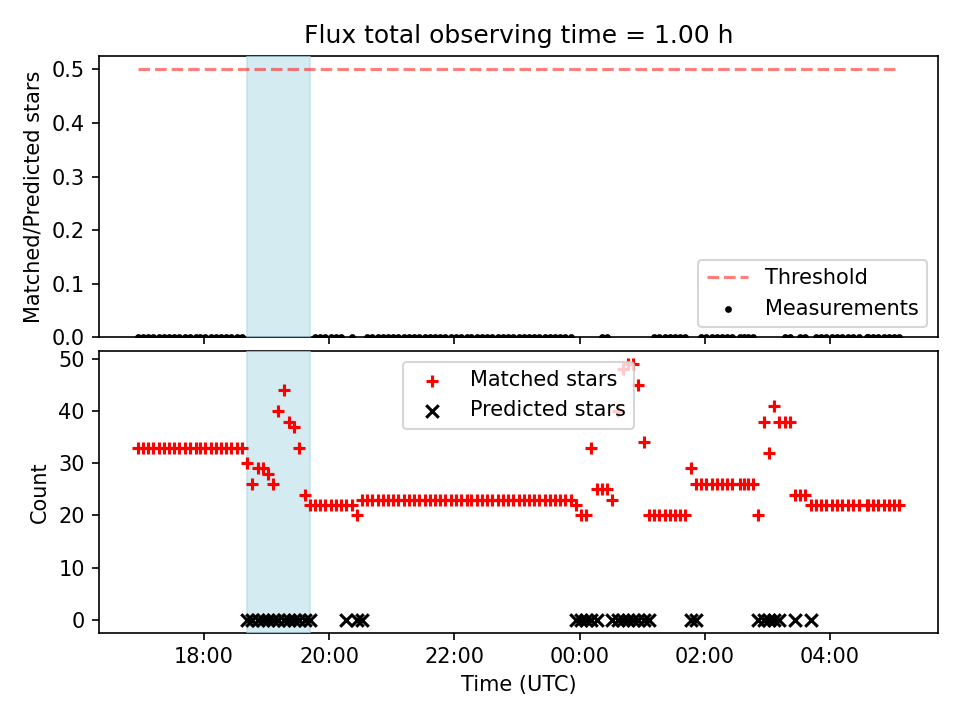 Flux total observing time = 1.00 h

Matched/Predicted stars

0.5
0.4
0.3
0.2
0.1
0.0

Threshold
Measurements

Count

50
40
30
20
10
0

Matched stars
Predicted stars

18:00
20:00
22:00
00:00
02:00
04:00

Time (UTC)